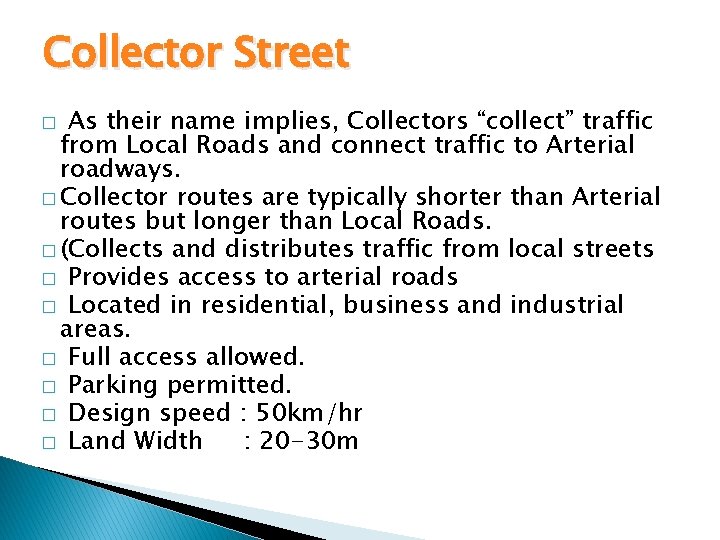 Collector Street

□ As their name implies, Collectors “collect” traffic from Local Roads and connect traffic to Arterial roadways.
□ Collector routes are typically shorter than Arterial routes but longer than Local Roads.
□ (Collects and distributes traffic from local streets
□ Provides access to arterial roads
□ Located in residential, business and industrial areas.
□ Full access allowed.
□ Parking permitted.
□ Design speed : 50km/hr
□ Land Width : 20-30m